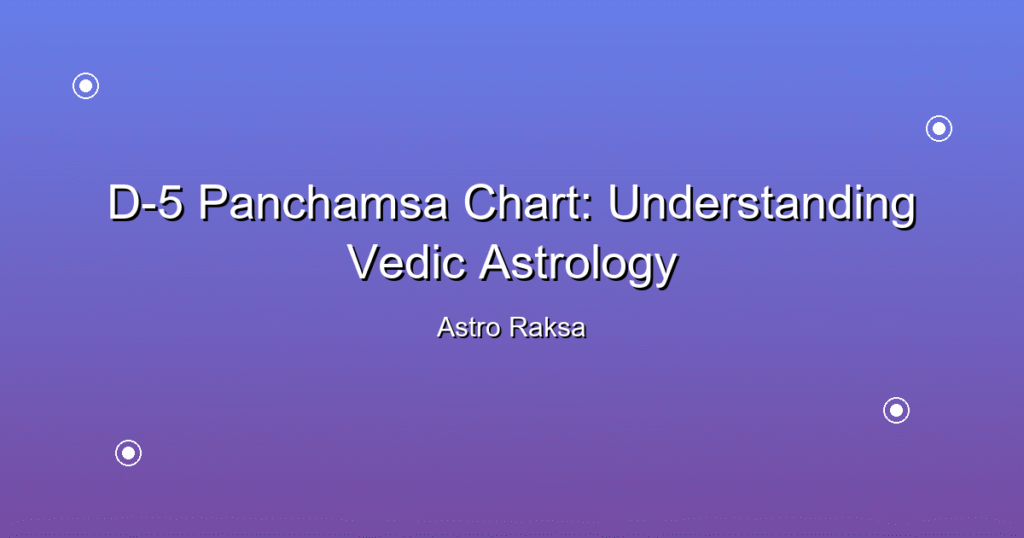 D-5 Panchamsa Chart: Understanding Vedic Astrology

Astro Raksa